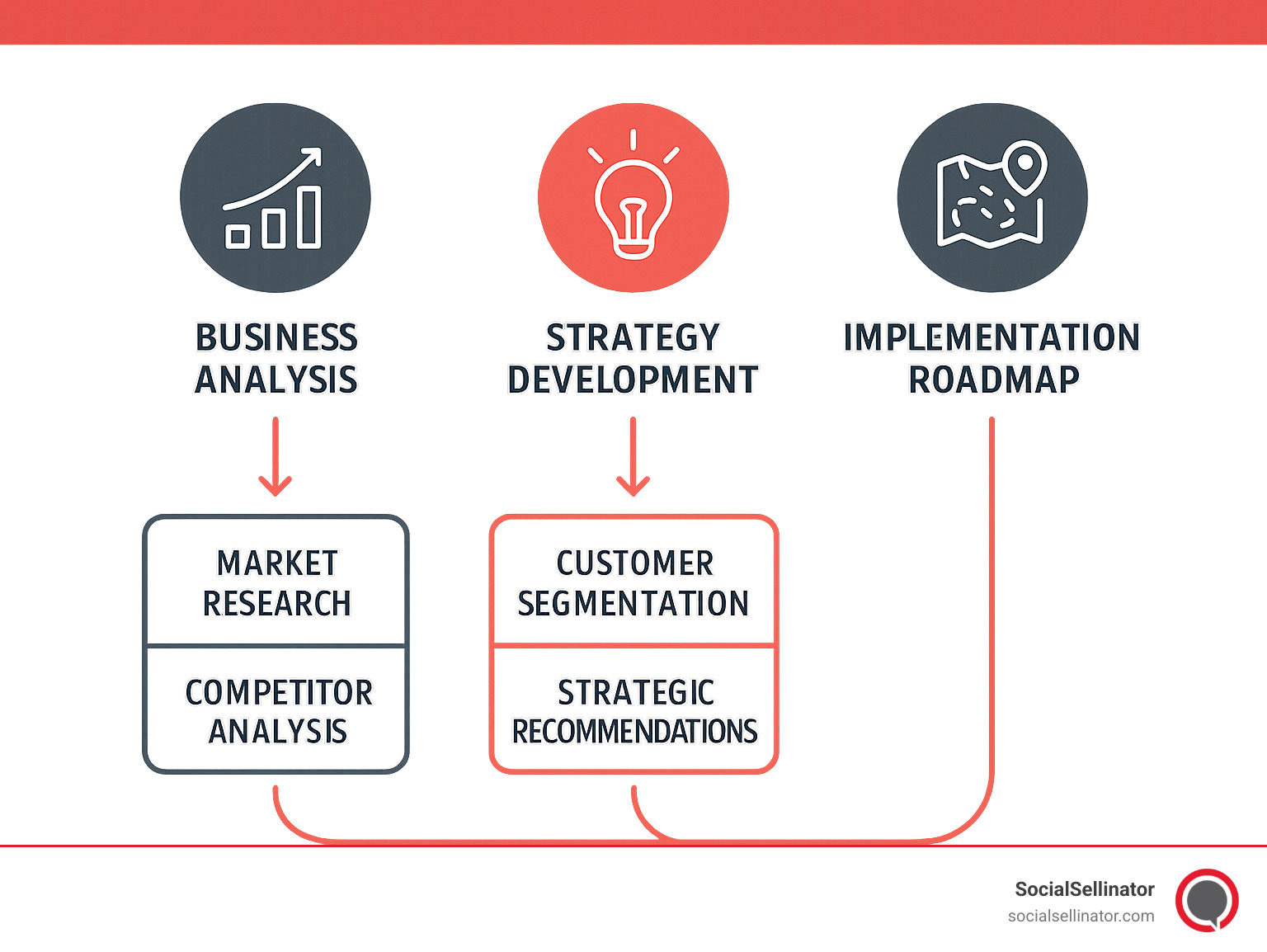 BUSINESS ANALYSIS

STRATEGY DEVELOPMENT

IMPLEMENTATION ROADMAP

MARKET RESEARCH

COMPETITOR ANALYSIS

CUSTOMER SEGMENTATION

STRATEGIC RECOMMENDATIONS

SocialSellinator
socialsellinator.com